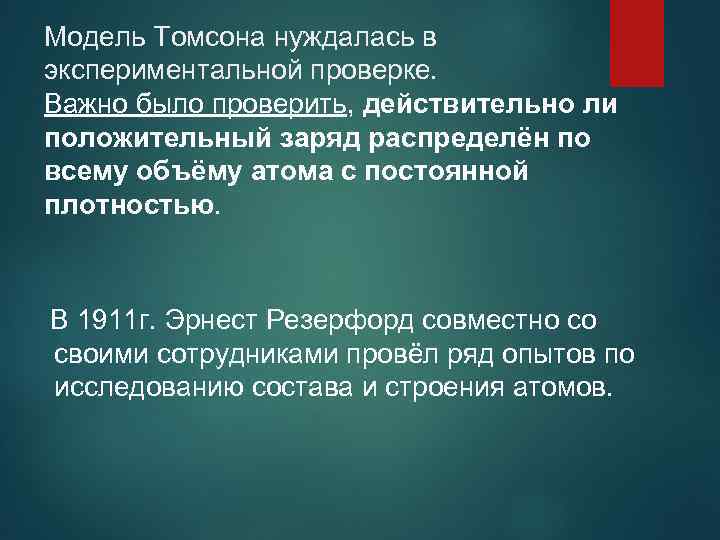 Модель Томсона нуждалась в экспериментальной проверке.
Важно было проверить, действительно ли положительный заряд распределён по всему объёму атома с постоянной плотностью.

В 1911г. Эрнест Резерфорд совместно со своими сотрудниками провёл ряд опытов по исследованию состава и строения атомов.